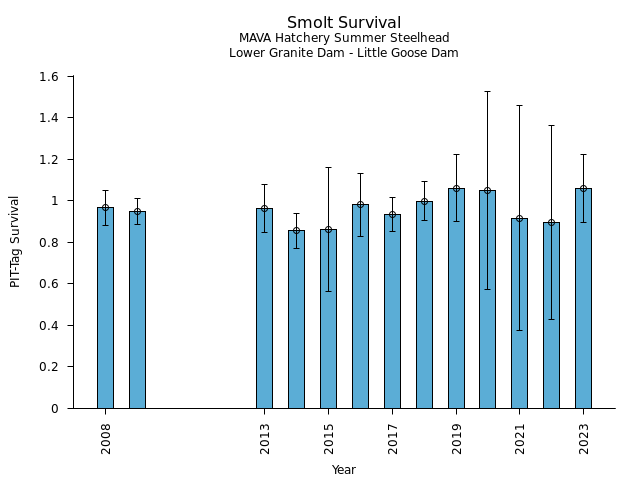 Smolt Survival
MAVA Hatchery Summer Steelhead
Lower Granite Dam - Little Goose Dam

PIT-Tag Survival

1.6
1.4
1.2
1
0.8
0.6
0.4
0.2
0

2008
2013
2015
2017
2019
2021
2023

Year